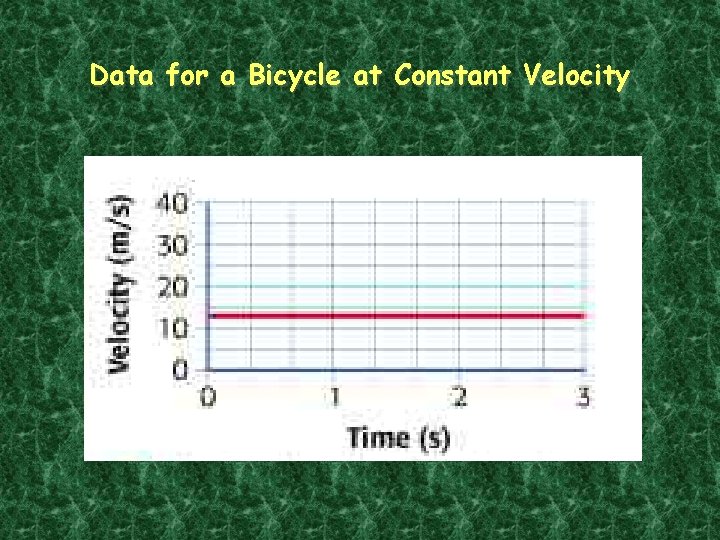 Data for a Bicycle at Constant Velocity

Velocity (m/s)
40
30
20
10
0
0
1
2
3
Time (s)